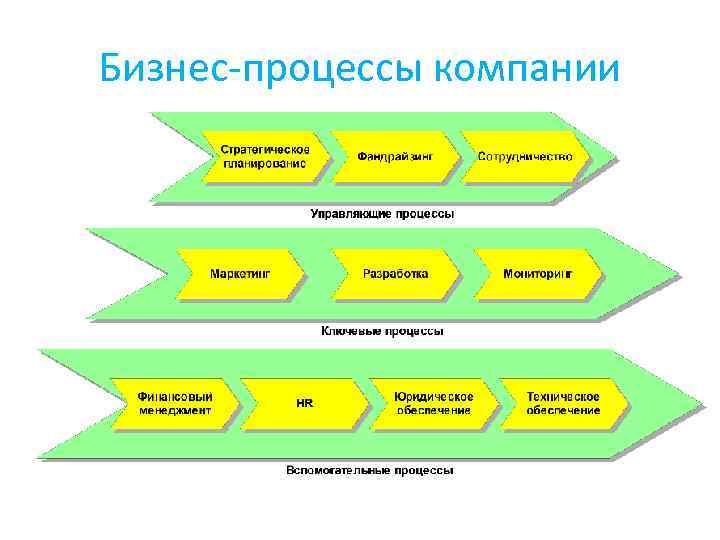 Бизнес-процессы компании

Стратегическое планирование

Фандрайзинг

Сотрудничество

Управляющие процессы

Маркетинг

Разработка

Мониторинг

Ключевые процессы

Финансовый менеджмент

HR

Юридическое обеспечение

Техническое обеспечение

Вспомогательные процессы